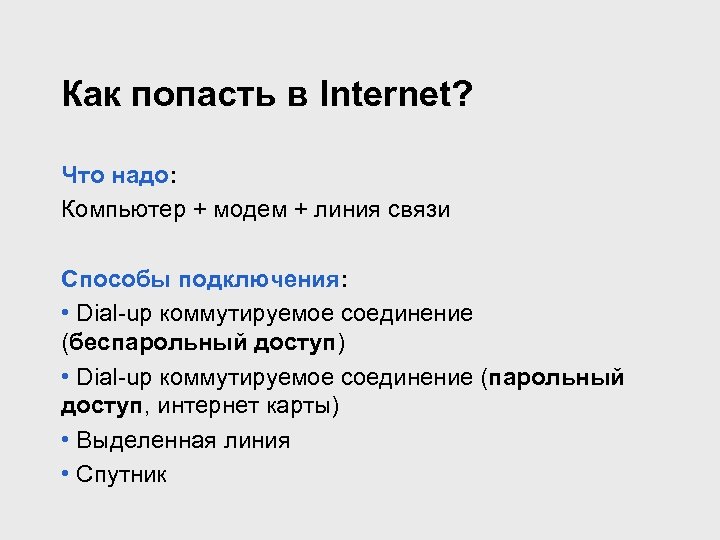 Как попасть в Internet?

Что надо:

Компьютер + модем + линия связи

Способы подключения:

• Dial-up коммутируемое соединение (беспарольный доступ)

• Dial-up коммутируемое соединение (парольный доступ, интернет карты)

• Выделенная линия

• Спутник